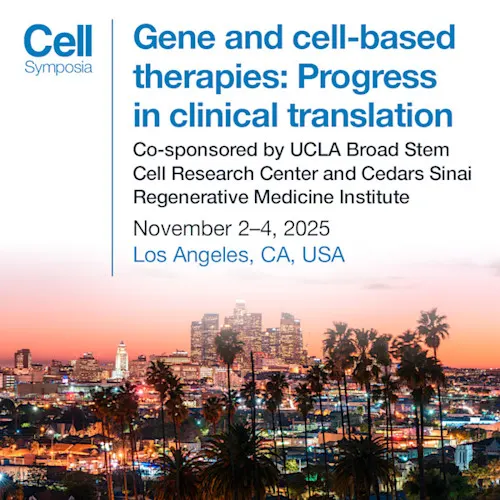 Cell
Symposia

Gene and cell-based therapies: Progress in clinical translation

Co-sponsored by UCLA Broad Stem Cell Research Center and Cedars Sinai Regenerative Medicine Institute

November 2–4, 2025
Los Angeles, CA, USA